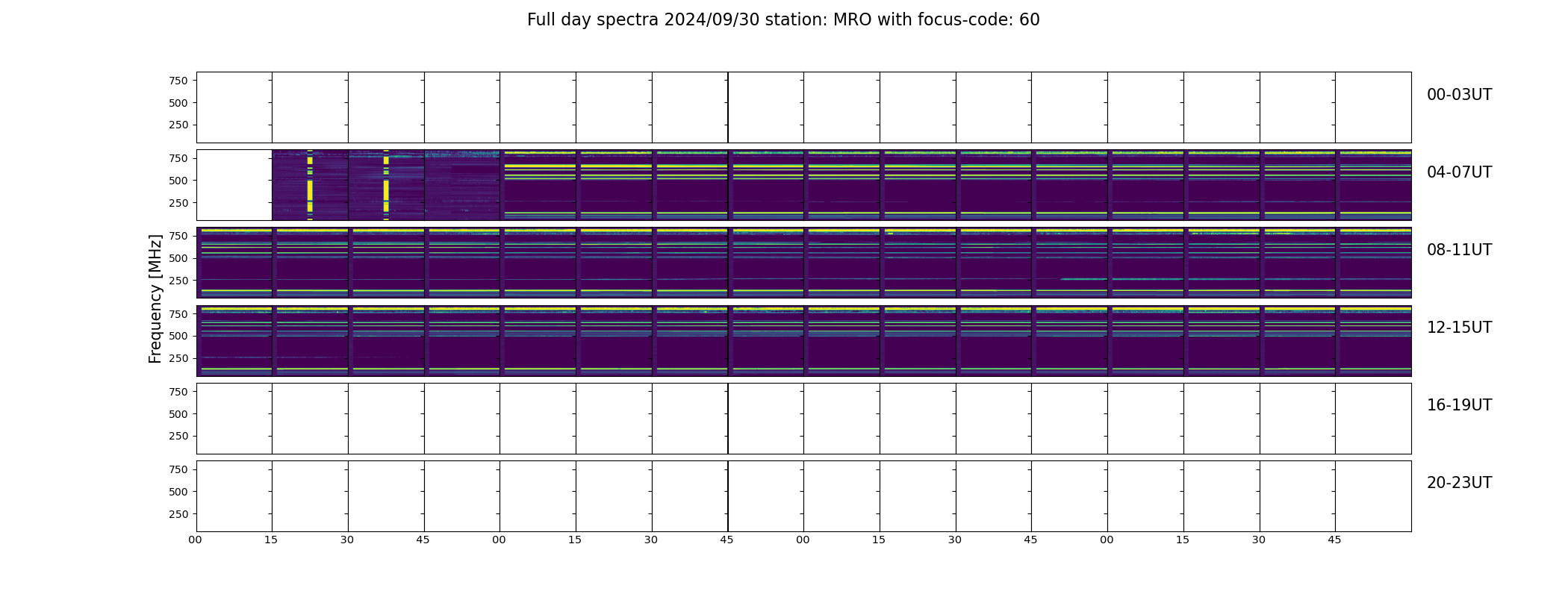 Full day spectra 2024/09/30 station: MRO with focus-code: 60

Frequency [MHz]

750
500
250
00-03UT

750
500
250
04-07UT

750
500
250
08-11UT

750
500
250
12-15UT

750
500
250
16-19UT

750
500
250
20-23UT

00 15 30 45 00 15 30 45 00 15 30 45 00 15 30 45